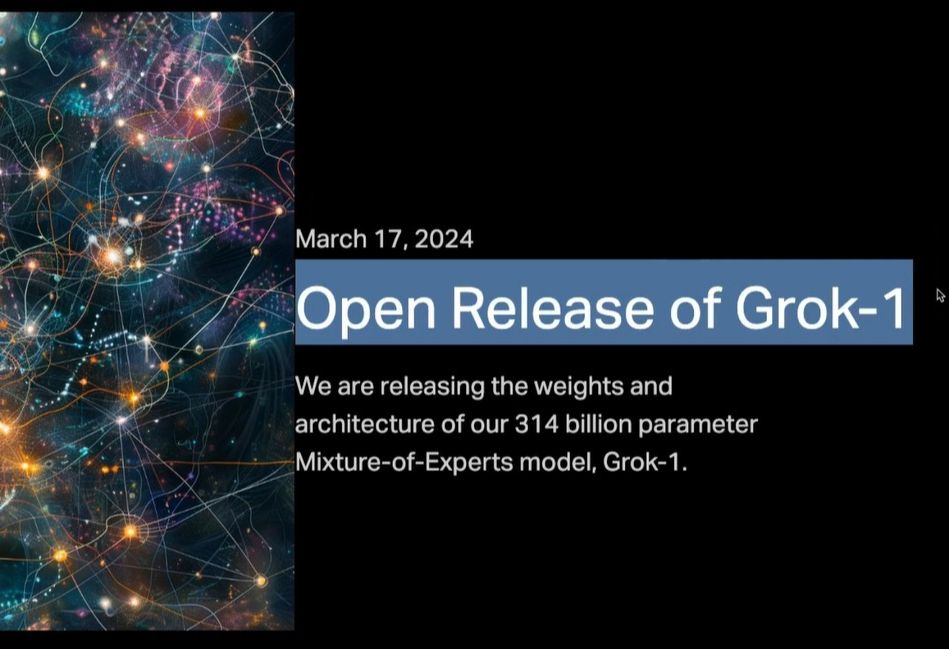 March 17, 2024

Open Release of Grok-1

We are releasing the weights and architecture of our 314 billion parameter Mixture-of-Experts model, Grok-1.